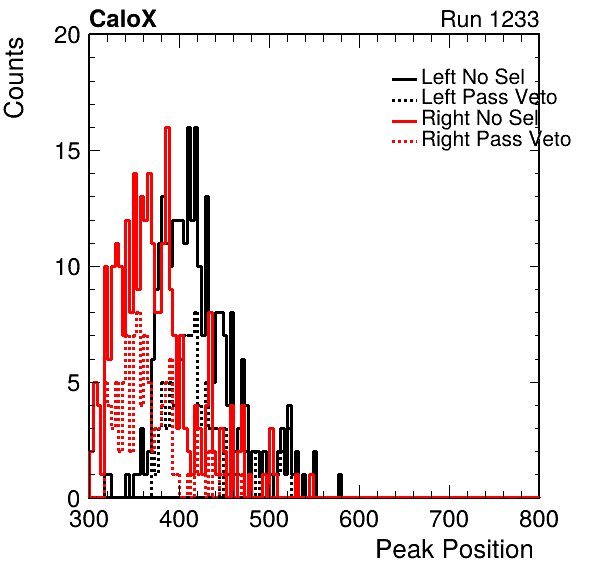 CaloX
Run 1233

Counts

20
15
10
5
0

Left No Sel
Left Pass Veto
Right No Sel
Right Pass Veto

300 400 500 600 700 800

Peak Position